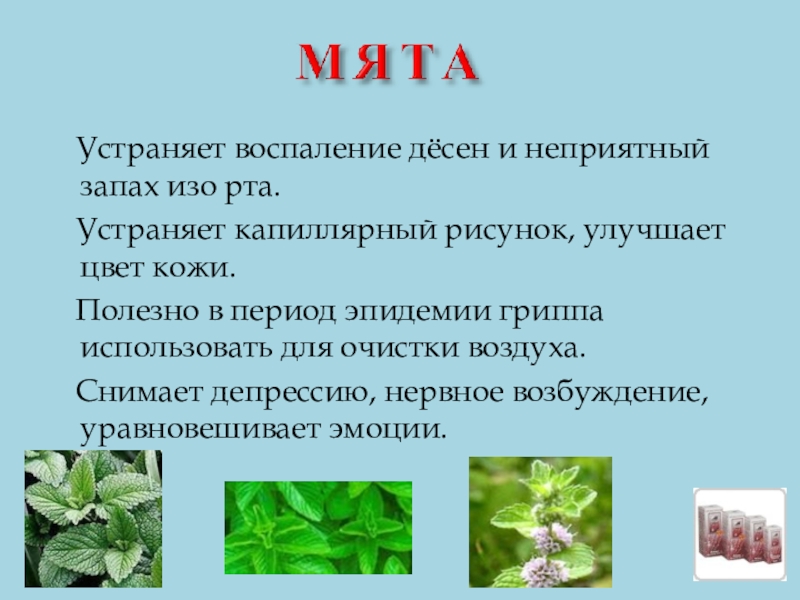 МЯТА

Устраняет воспаление дёсен и неприятный запах изо рта.

Устраняет капиллярный рисунок, улучшает цвет кожи.

Полезно в период эпидемии гриппа использовать для очистки воздуха.

Снимает депрессию, нервное возбуждение, уравновешивает эмоции.